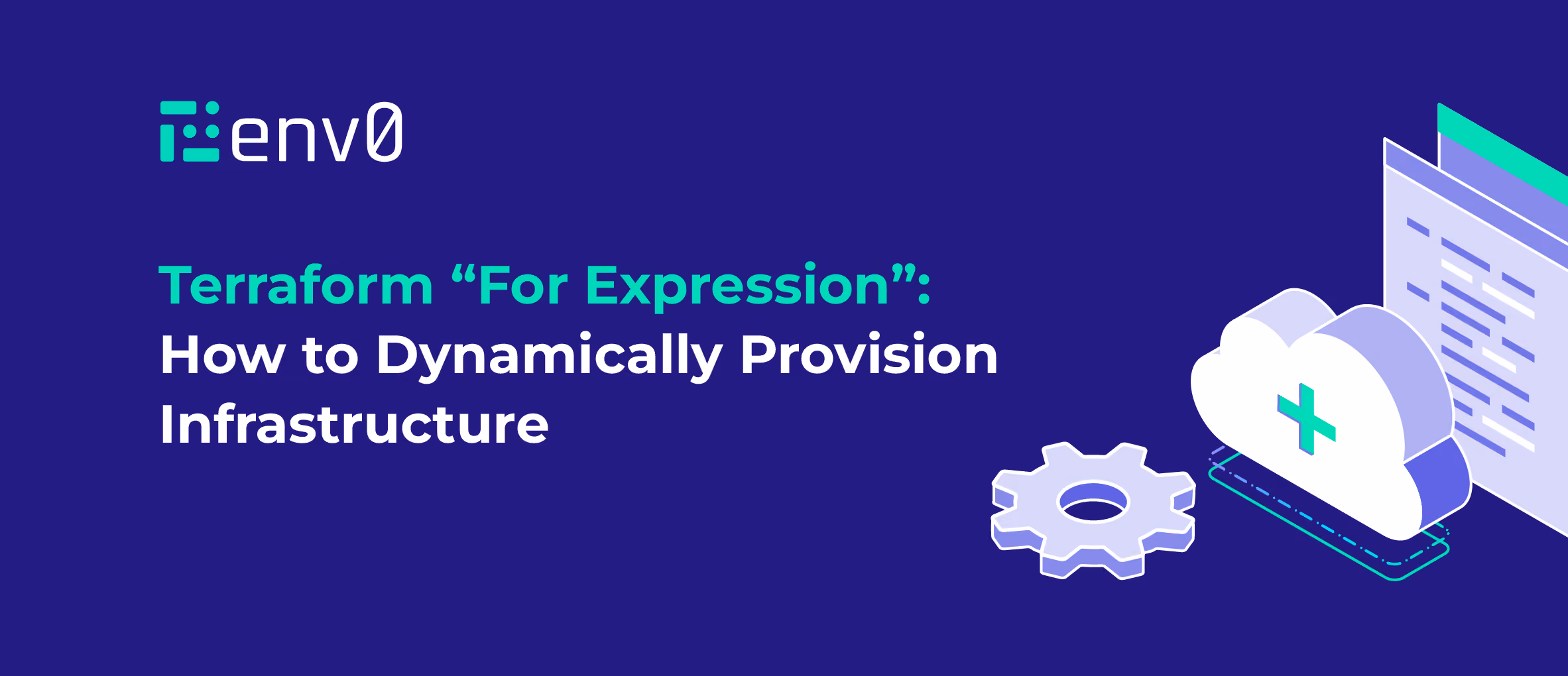 env0

Terraform “For Expression”: How to Dynamically Provision Infrastructure